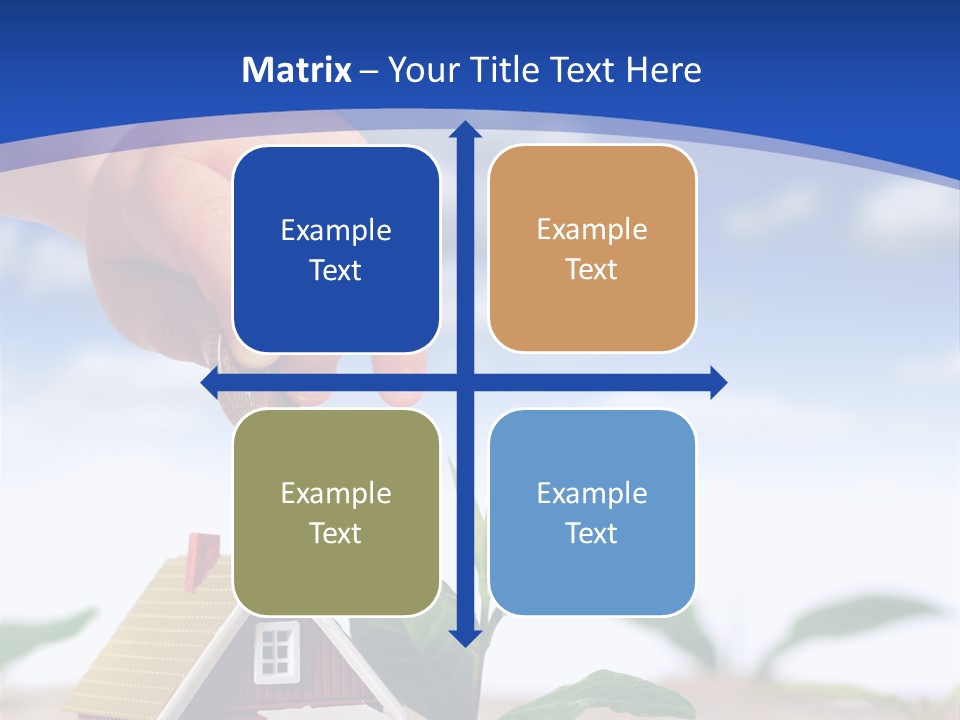 Matrix – Your Title Text Here

Example Text

Example Text

Example Text

Example Text